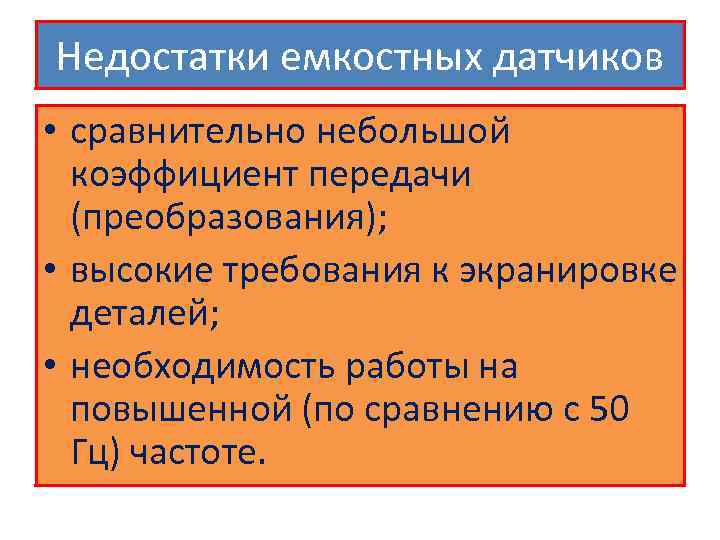 Недостатки емкостных датчиков

• сравнительно небольшой коэффициент передачи (преобразования);
• высокие требования к экранировке деталей;
• необходимость работы на повышенной (по сравнению с 50 Гц) частоте.